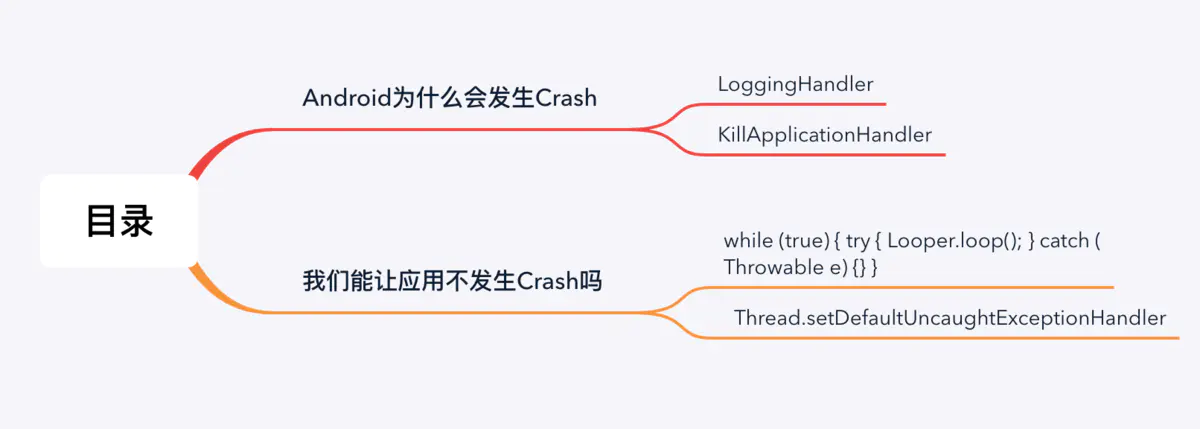 目录

Android为什么会发生Crash

LoggingHandler

KillApplicationHandler

我们能让应用不发生Crash吗

while (true) { try { Looper.loop(); } catch ( Throwable e) {} }

Thread.setDefaultUncaughtExceptionHandler